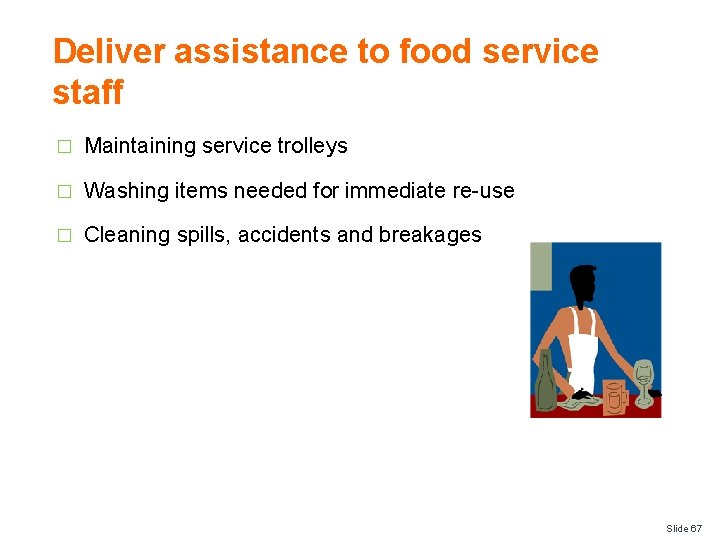 Deliver assistance to food service staff

□ Maintaining service trolleys

□ Washing items needed for immediate re-use

□ Cleaning spills, accidents and breakages

Slide 67